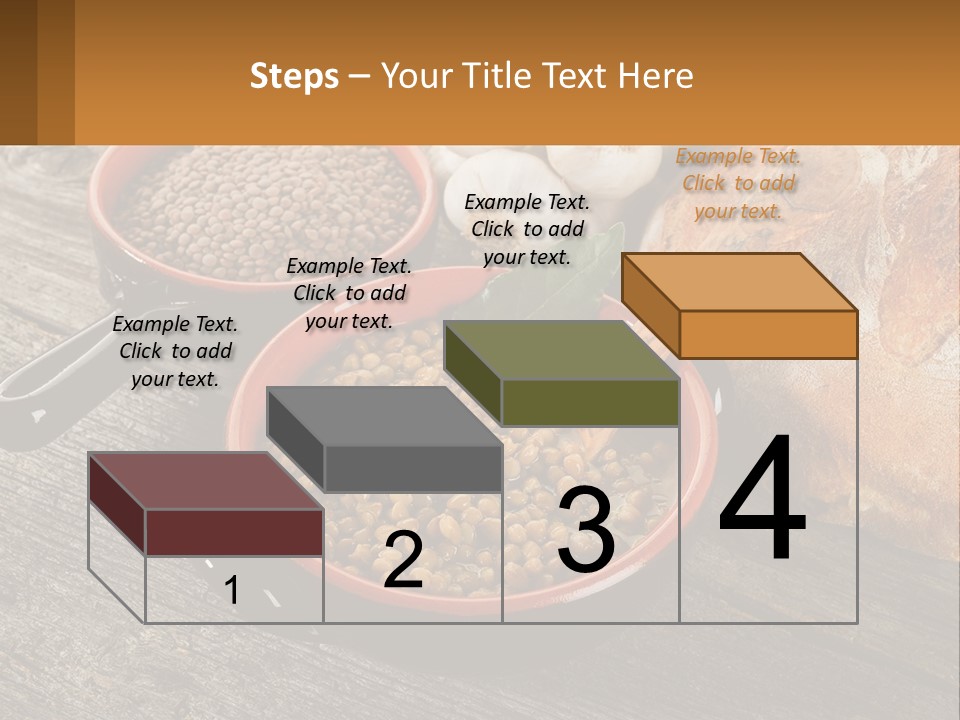 Steps – Your Title Text Here

Example Text. Click to add your text.

Example Text. Click to add your text.

Example Text. Click to add your text.

Example Text. Click to add your text.

1

2

3

4